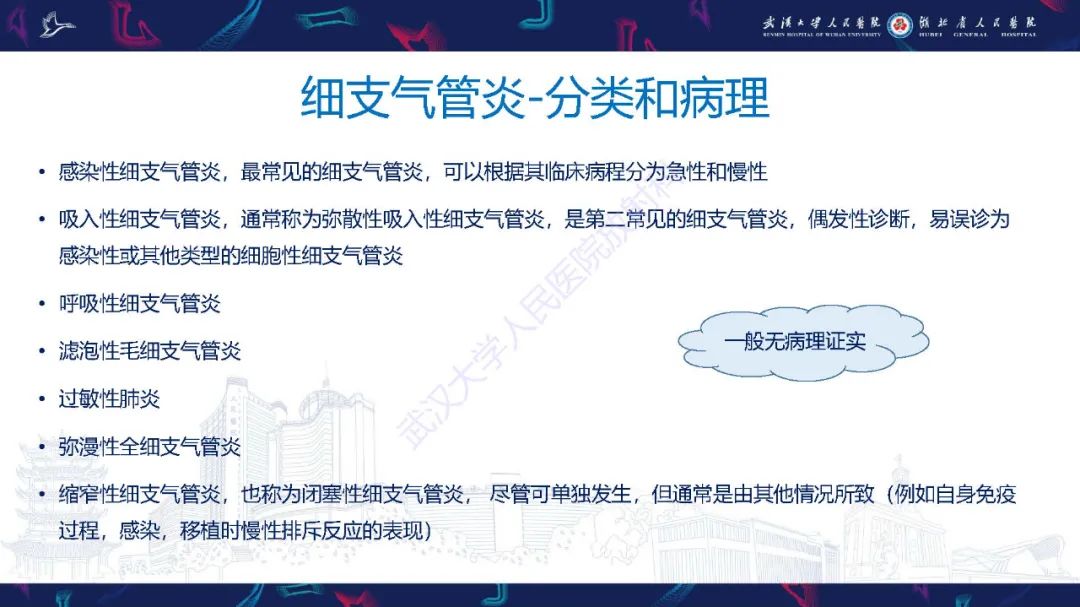 武漢大學人民醫院 湖北省人民醫院
RENMIN HOSPITAL OF WUHAN UNIVERSITY HUBEI GENERAL HOSPITAL

细支气管炎-分类和病理

• 感染性细支气管炎，最常见的细支气管炎，可以根据其临床病程分为急性和慢性

• 吸入性细支气管炎，通常称为弥散性吸入性细支气管炎，是第二常见的细支气管炎，偶发性诊断，易误诊为感染性或其他类型的细胞性细支气管炎

• 呼吸性细支气管炎

• 滤泡性毛细支气管炎

• 过敏性肺炎

• 弥漫性全细支气管炎

• 缩窄性细支气管炎，也称为闭塞性细支气管炎， 尽管可单独发生，但通常是由其他情况所致（例如自身免疫过程，感染，移植时慢性排斥反应的表现）

一般无病理证实

武汉大学人民医院放射科